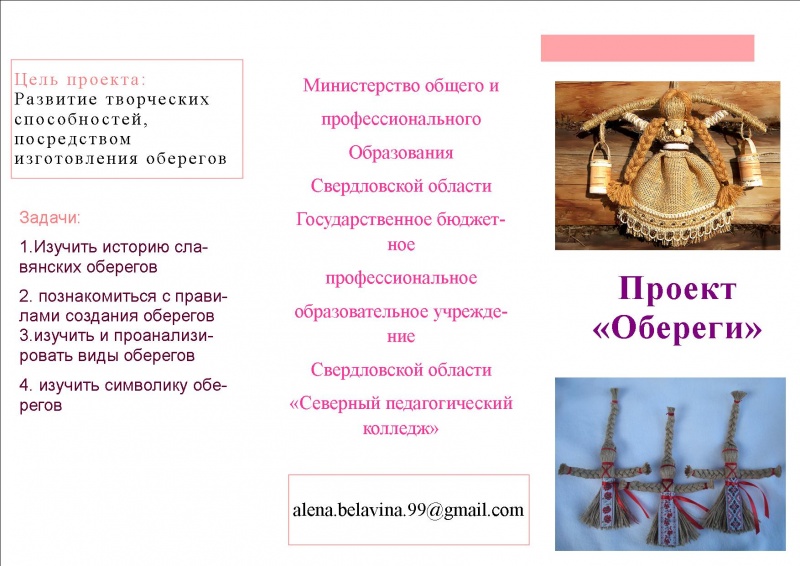 Цель проекта:
Развитие творческих способностей, посредством изготовления оберегов

Задачи:

1.Изучить историю славянских оберегов

2. познакомиться с правилами создания оберегов
3.изучить и проанализировать виды оберегов

4. изучить символику оберегов

Министерство общего и профессионального Образования Свердловской области Государственное бюджетное профессиональное образовательное учреждение Свердловской области «Северный педагогический колледж»

alena.belavina.99@gmail.com

Проект «Обереги»